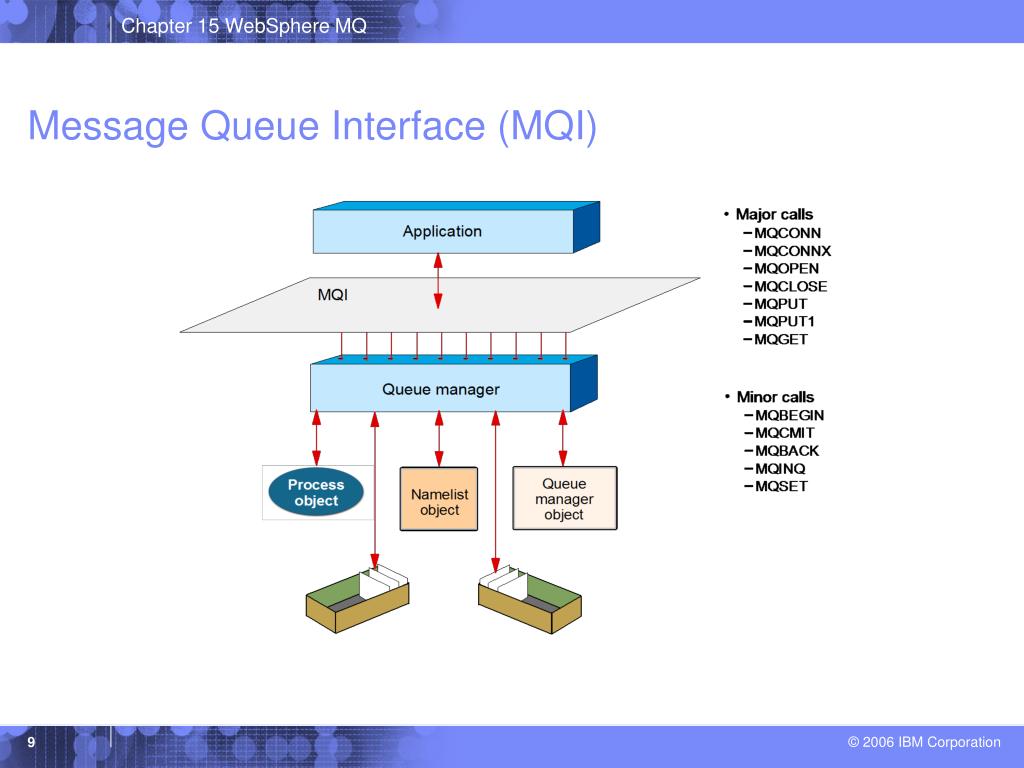 Chapter 15 WebSphere MQ

Message Queue Interface (MQI)

Application

MQI

Queue manager

Process object

Namelist object

Queue manager object

• Major calls
– MQCONN
– MQCONNX
– MQOPEN
– MQCLOSE
– MQPUT
– MQPUT1
– MQGET

• Minor calls
– MQBEGIN
– MQCMIT
– MQBACK
– MQINQ
– MQSET

9

© 2006 IBM Corporation